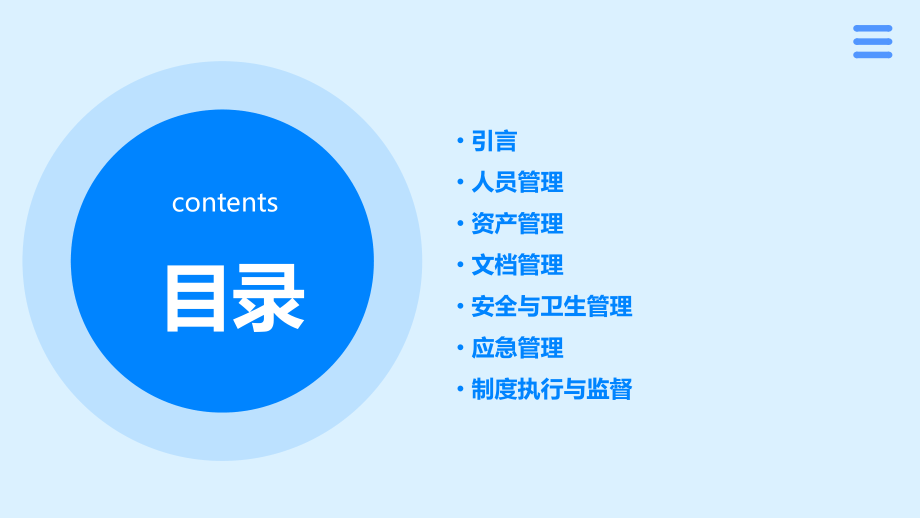 contents

目录

• 引言
• 人员管理
• 资产管理
• 文档管理
• 安全与卫生管理
• 应急管理
• 制度执行与监督